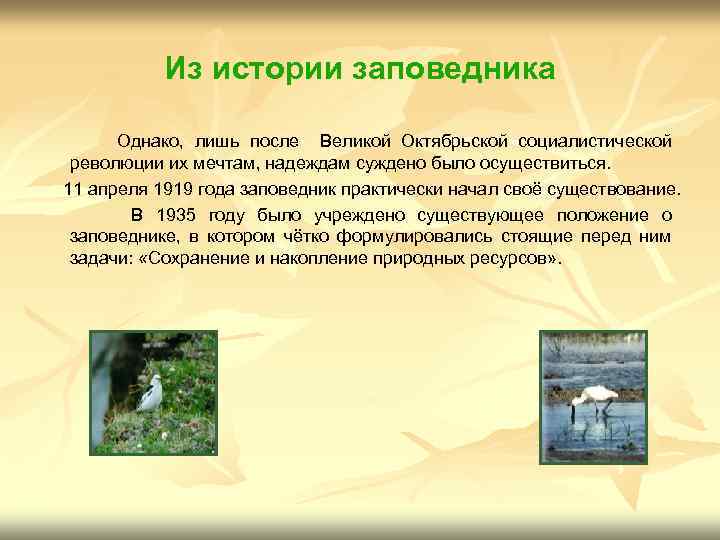 Из истории заповедника

Однако, лишь после Великой Октябрьской социалистической революции их мечтам, надеждам суждено было осуществиться.

11 апреля 1919 года заповедник практически начал своё существование.

В 1935 году было учреждено существующее положение о заповеднике, в котором чётко формулировались стоящие перед ним задачи: «Сохранение и накопление природных ресурсов».